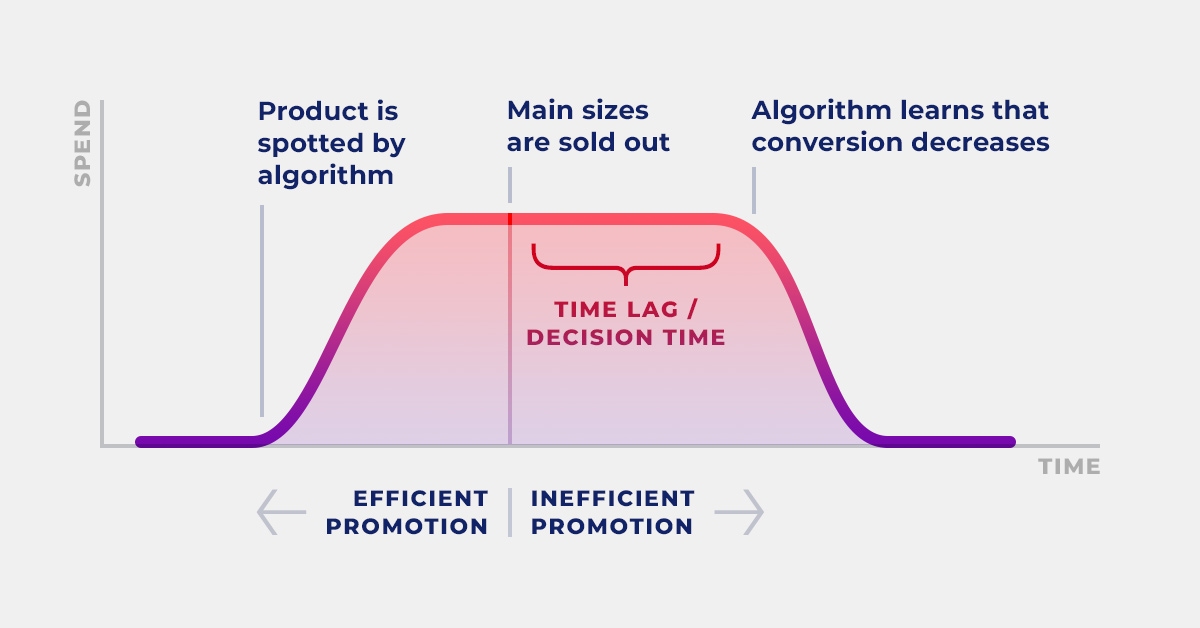 SPEND

Product is spotted by algorithm

Main sizes are sold out

Algorithm learns that conversion decreases

TIME LAG / DECISION TIME

TIME

EFFICIENT PROMOTION

INEFFICIENT PROMOTION